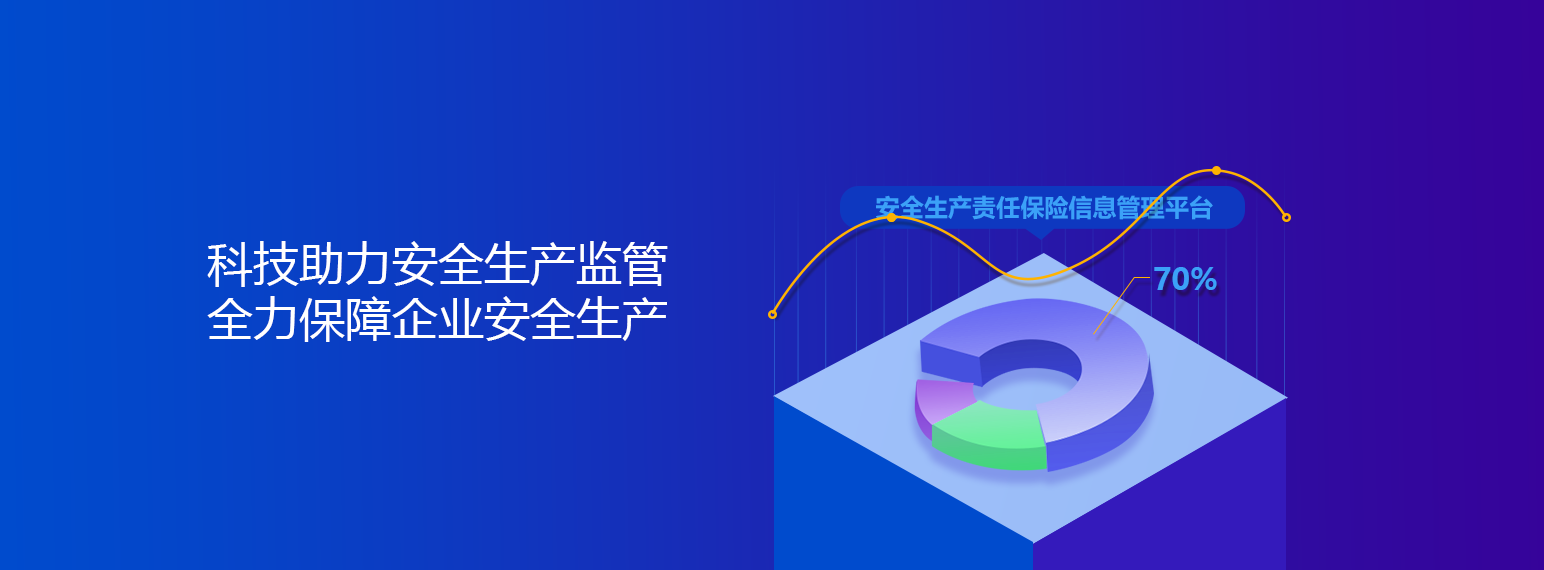 科技助力安全生产监管
全力保障企业安全生产

安全生产责任保险信息管理平台

70%